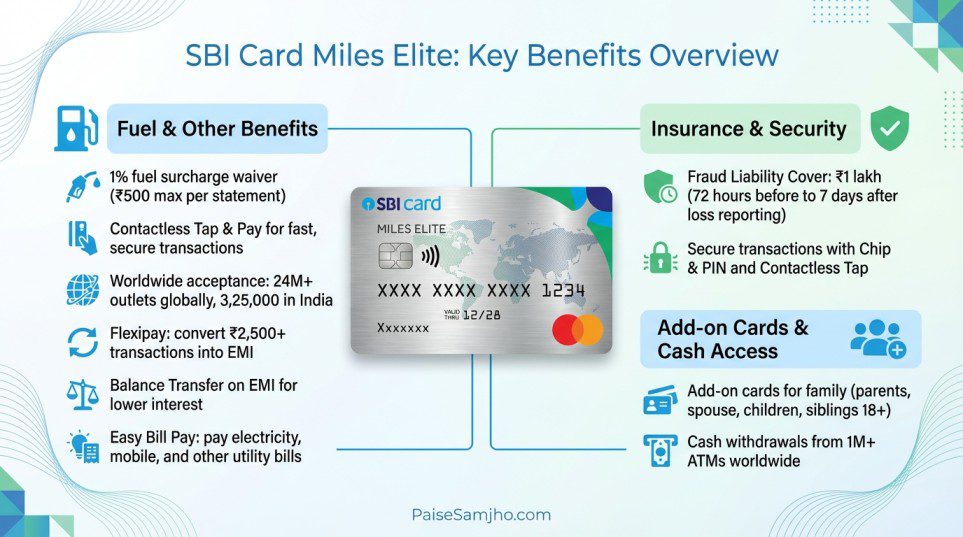 SBI Card Miles Elite: Key Benefits Overview

Fuel & Other Benefits

1% fuel surcharge waiver (₹500 max per statement)

Contactless Tap & Pay for fast, secure transactions

Worldwide acceptance: 24M+ outlets globally, 3,25,000 in India

Flexipay: convert ₹2,500+ transactions into EMI

Balance Transfer on EMI for lower interest

Easy Bill Pay: pay electricity, mobile, and other utility bills

SBI card
MILES ELITE
XXXX XXXX XXXX 1234
VALID THRU 12/28
Xxxxxxx

Insurance & Security

Fraud Liability Cover: ₹1 lakh (72 hours before to 7 days after loss reporting)

Secure transactions with Chip & PIN and Contactless Tap

Add-on Cards & Cash Access

Add-on cards for family (parents, spouse, children, siblings 18+)

Cash withdrawals from 1M+ ATMs worldwide

PaiseSamjho.com